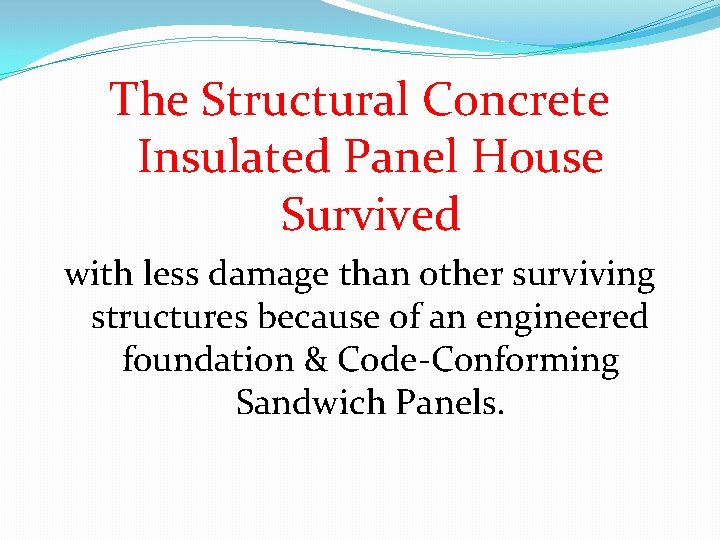 The Structural Concrete Insulated Panel House Survived

with less damage than other surviving structures because of an engineered foundation & Code-Conforming Sandwich Panels.